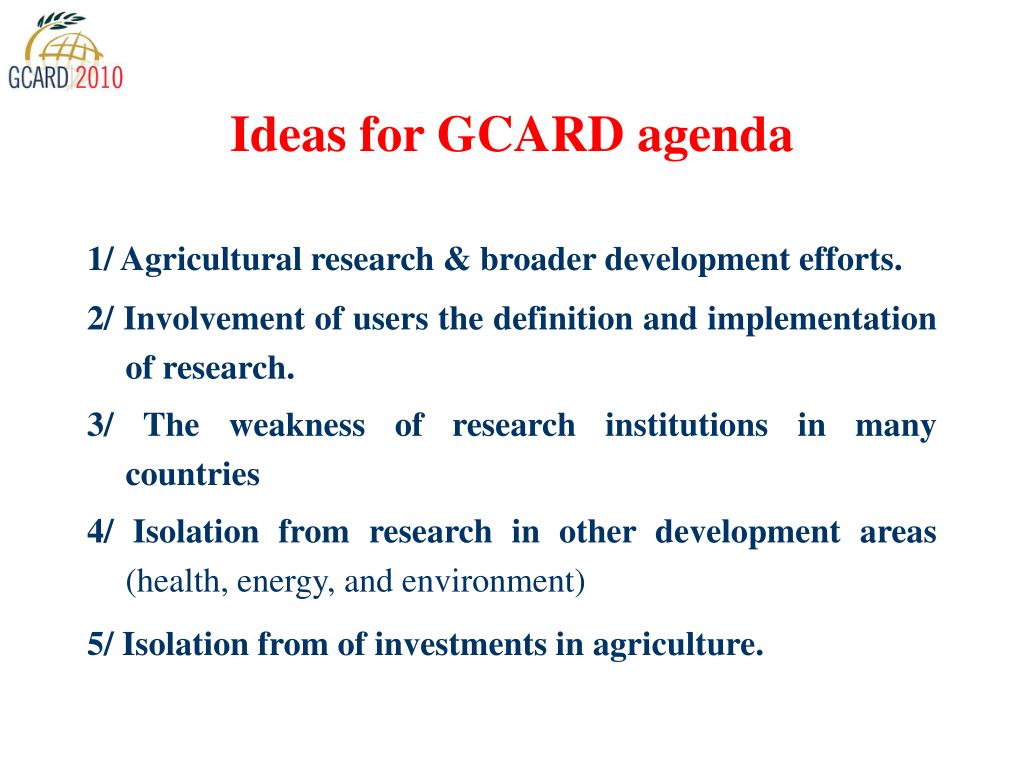 GCARD 2010

Ideas for GCARD agenda

1/ Agricultural research & broader development efforts.

2/ Involvement of users the definition and implementation of research.

3/ The weakness of research institutions in many countries

4/ Isolation from research in other development areas (health, energy, and environment)

5/ Isolation from of investments in agriculture.